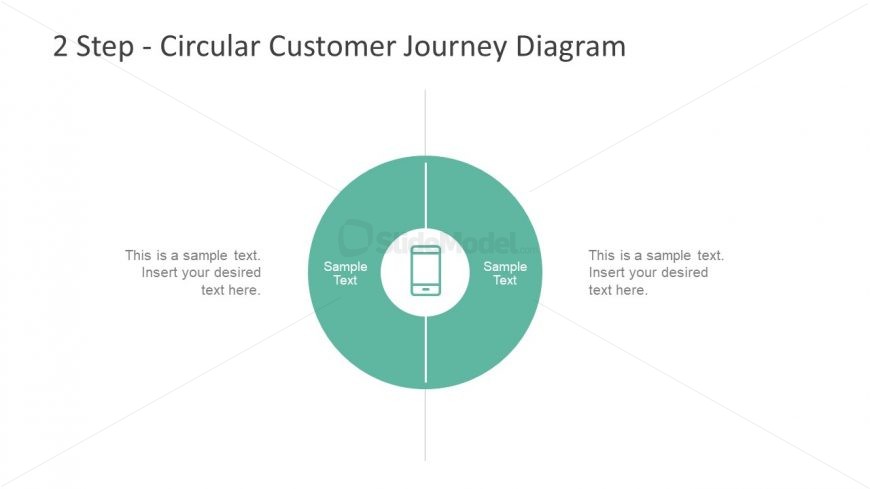 2 Step - Circular Customer Journey Diagram

This is a sample text. Insert your desired text here.

Sample Text

SlideModel.com

Sample Text

This is a sample text. Insert your desired text here.